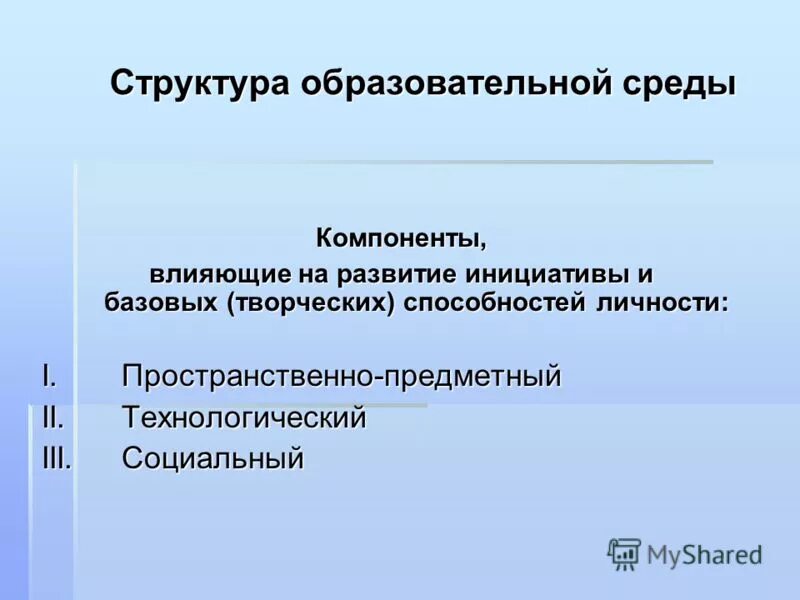 Структура образовательной среды

Компоненты,
влияющие на развитие инициативы и базовых (творческих) способностей личности:

I. Пространственно-предметный
II. Технологический
III. Социальный

MyShared